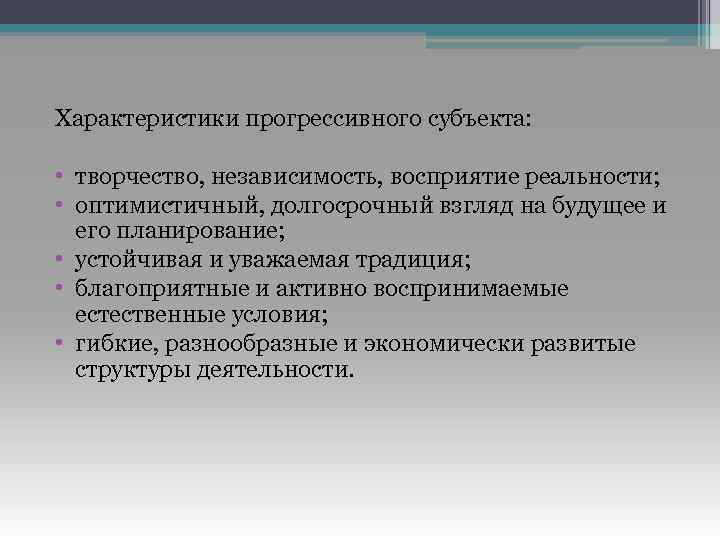 Характеристики прогрессивного субъекта:

• творчество, независимость, восприятие реальности;
• оптимистичный, долгосрочный взгляд на будущее и его планирование;
• устойчивая и уважаемая традиция;
• благоприятные и активно воспринимаемые естественные условия;
• гибкие, разнообразные и экономически развитые структуры деятельности.